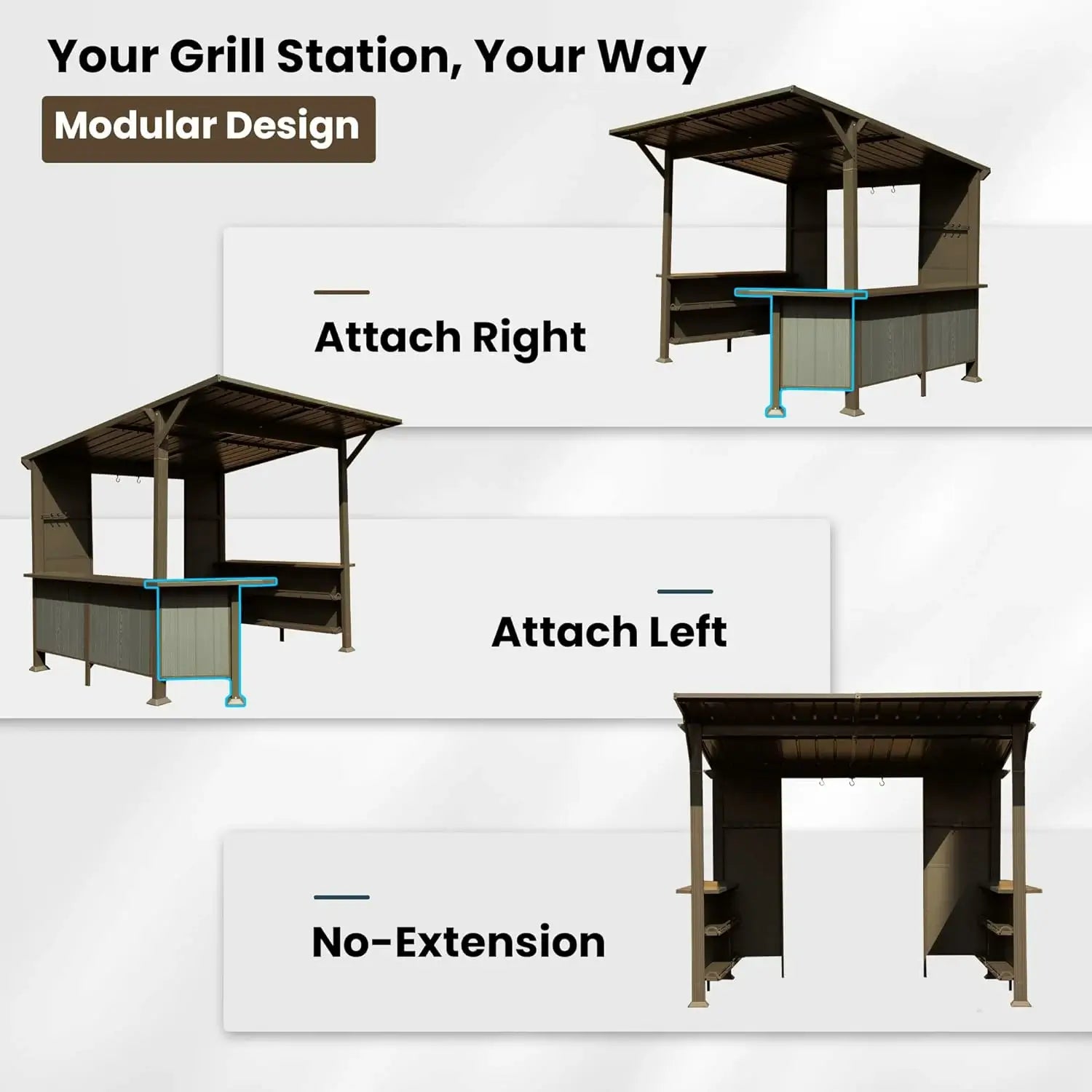 Your Grill Station, Your Way

Modular Design

Attach Right

Attach Left

No-Extension